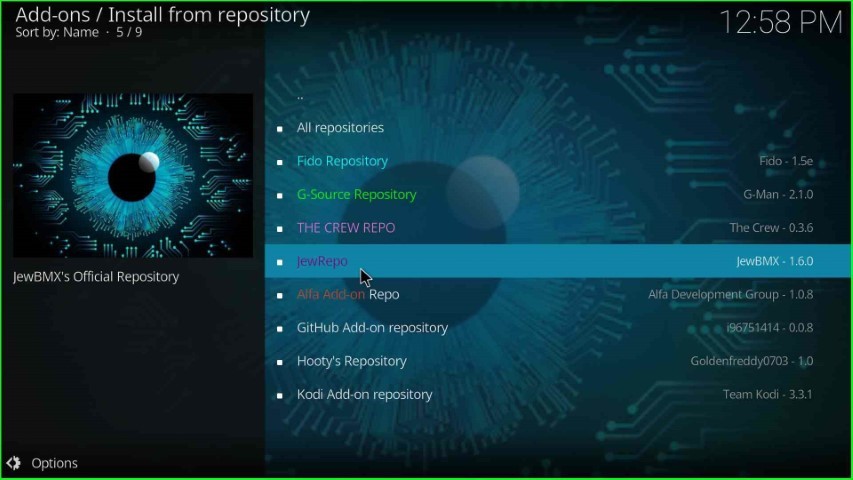 Add-ons / Install from repository
Sort by: Name · 5 / 9

12:58 PM

JewBMX's Official Repository

..
All repositories
Fido Repository Fido - 1.5e
G-Source Repository G-Man - 2.1.0
THE CREW REPO The Crew - 0.3.6
JewRepo JewBMX - 1.6.0
Alfa Add-on Repo Alfa Development Group - 1.0.8
GitHub Add-on repository i96751414 - 0.0.8
Hooty's Repository Goldenfreddy0703 - 1.0
Kodi Add-on repository Team Kodi - 3.3.1

Options